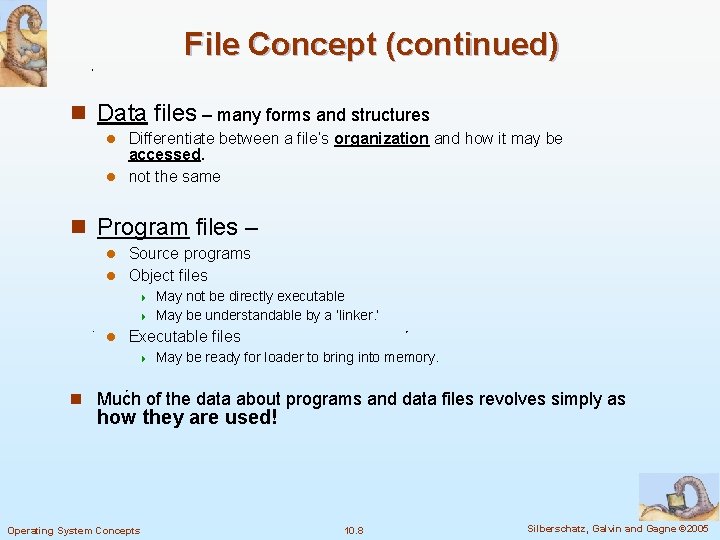 File Concept (continued)

Data files – many forms and structures

Differentiate between a file's organization and how it may be accessed.

not the same

Program files –

Source programs

Object files

May not be directly executable

May be understandable by a 'linker.'

Executable files

May be ready for loader to bring into memory.

Much of the data about programs and data files revolves simply as how they are used!

Operating System Concepts
10.8
Silberschatz, Galvin and Gagne ©2005